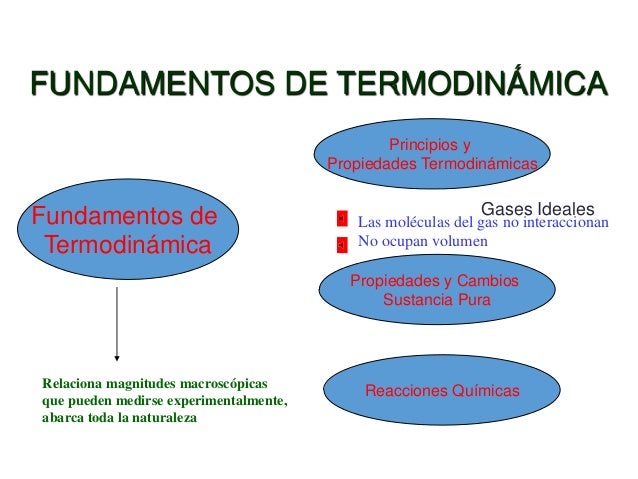 FUNDAMENTOS DE TERMODINÁMICA

Fundamentos de Termodinámica

Relaciona magnitudes macroscópicas que pueden medirse experimentalmente, abarca toda la naturaleza

Principios y Propiedades Termodinámicas

Gases Ideales

Las moléculas del gas no interaccionan

No ocupan volumen

Propiedades y Cambios Sustancia Pura

Reacciones Químicas